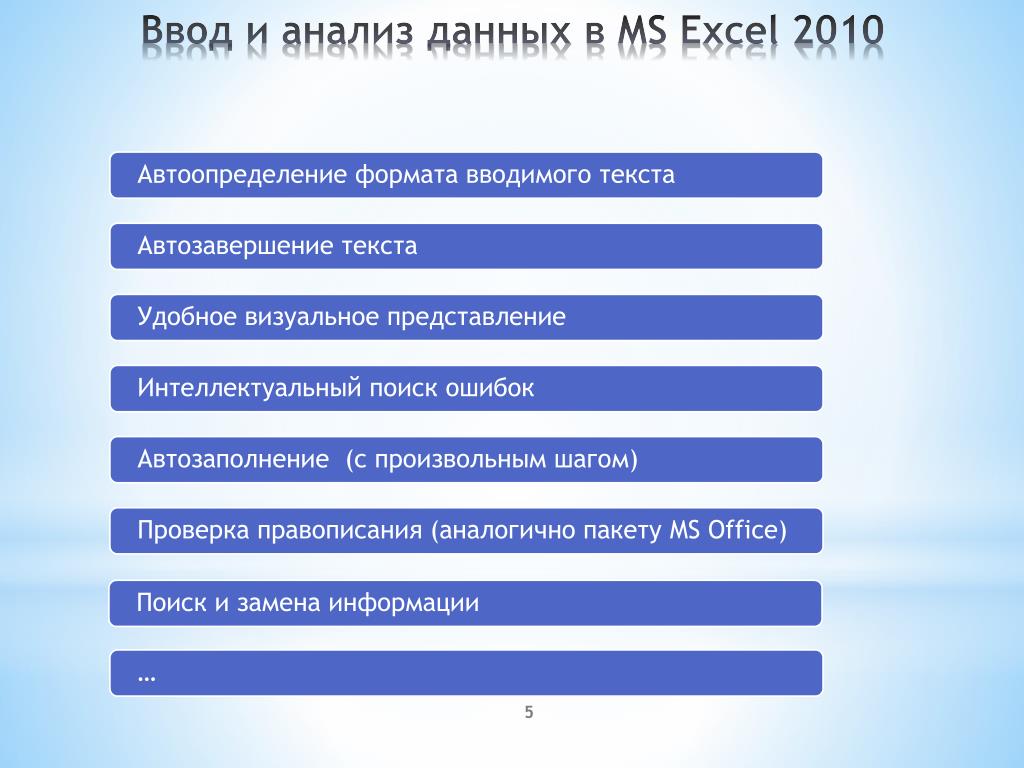 Ввод и анализ данных в MS Excel 2010

Автоопределение формата вводимого текста

Автозавершение текста

Удобное визуальное представление

Интеллектуальный поиск ошибок

Автозаполнение  (с произвольным шагом)

Проверка правописания (аналогично пакету MS Office)

Поиск и замена информации

…

5